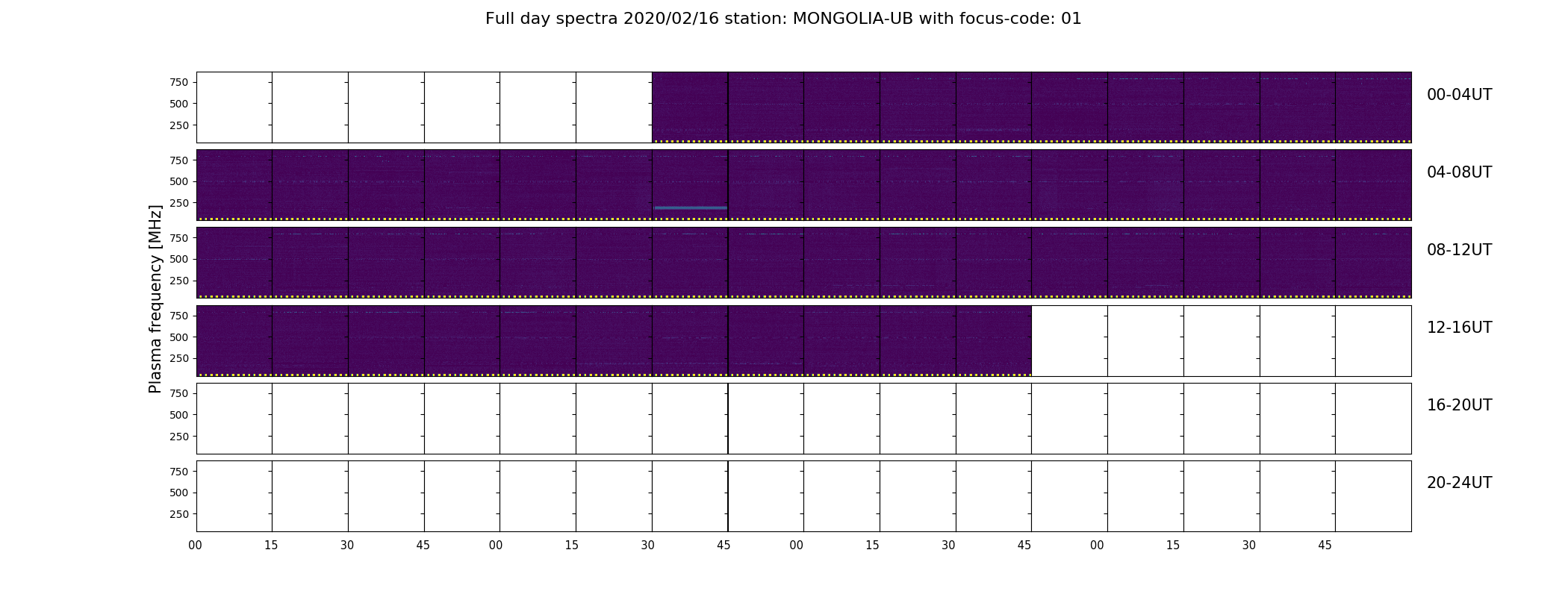 Full day spectra 2020/02/16 station: MONGOLIA-UB with focus-code: 01

Plasma frequency [MHz]

750
500
250
00-04UT

750
500
250
04-08UT

750
500
250
08-12UT

750
500
250
12-16UT

750
500
250
16-20UT

750
500
250
20-24UT

00 15 30 45 00 15 30 45 00 15 30 45 00 15 30 45